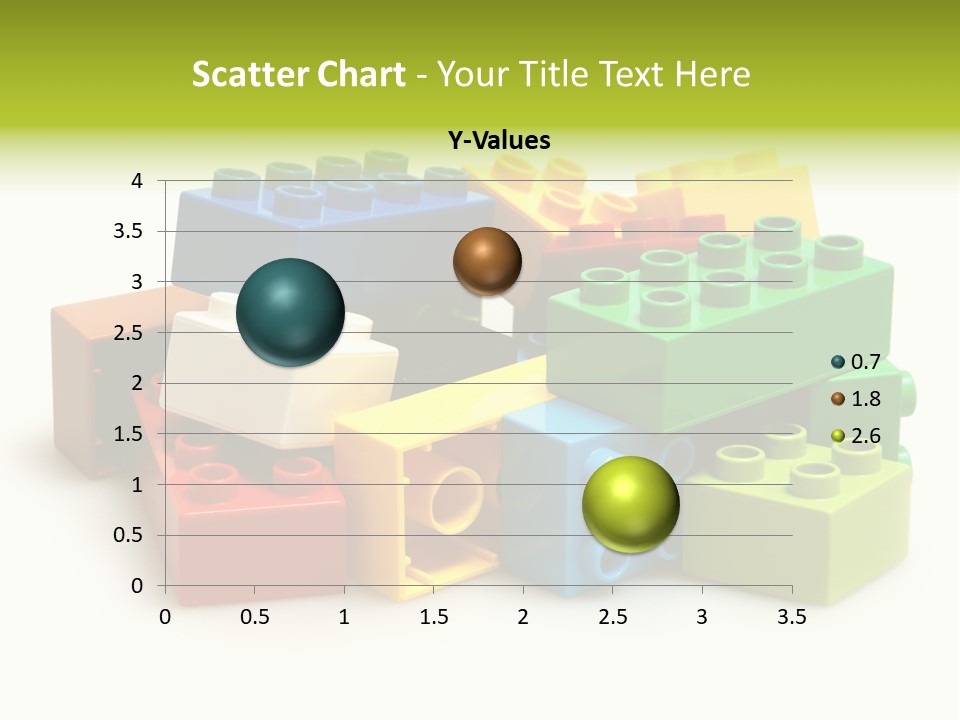 Scatter Chart - Your Title Text Here

Y-Values

4
3.5
3
2.5
2
1.5
1
0.5
0

0 0.5 1 1.5 2 2.5 3 3.5

0.7
1.8
2.6